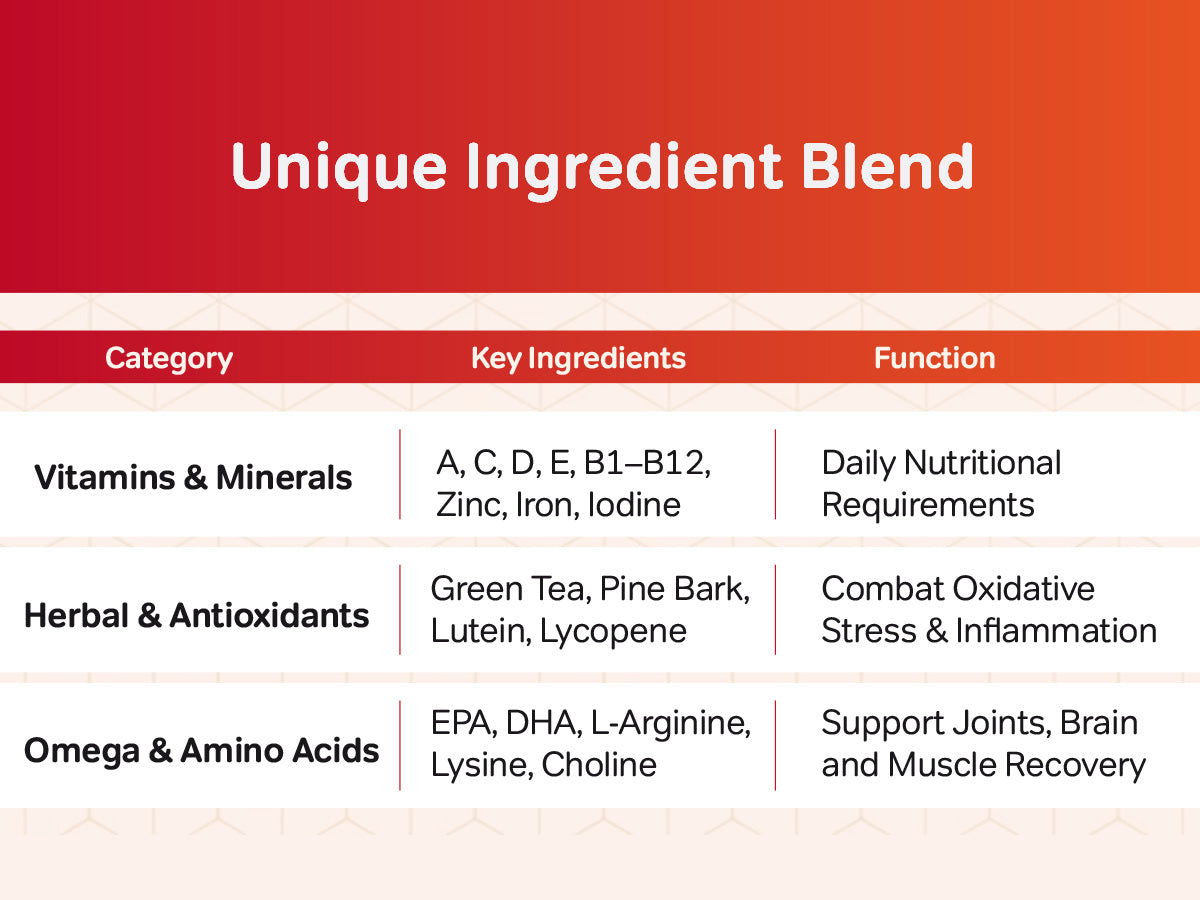 Unique Ingredient Blend

| Category | Key Ingredients | Function |
|---|---|---|
| Vitamins & Minerals | A, C, D, E, B1–B12, Zinc, Iron, Iodine | Daily Nutritional Requirements |
| Herbal & Antioxidants | Green Tea, Pine Bark, Lutein, Lycopene | Combat Oxidative Stress & Inflammation |
| Omega & Amino Acids | EPA, DHA, L-Arginine, Lysine, Choline | Support Joints, Brain and Muscle Recovery |